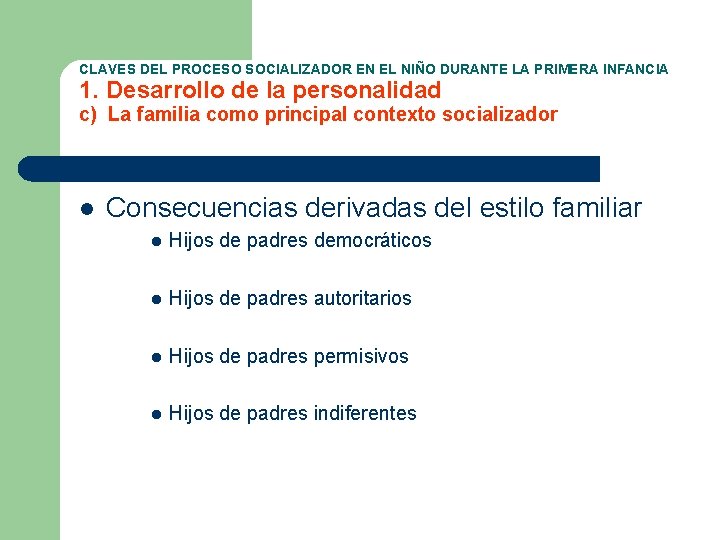 CLAVES DEL PROCESO SOCIALIZADOR EN EL NIÑO DURANTE LA PRIMERA INFANCIA
1. Desarrollo de la personalidad
c) La familia como principal contexto socializador

- Consecuencias derivadas del estilo familiar
  - Hijos de padres democráticos
  - Hijos de padres autoritarios
  - Hijos de padres permisivos
  - Hijos de padres indiferentes